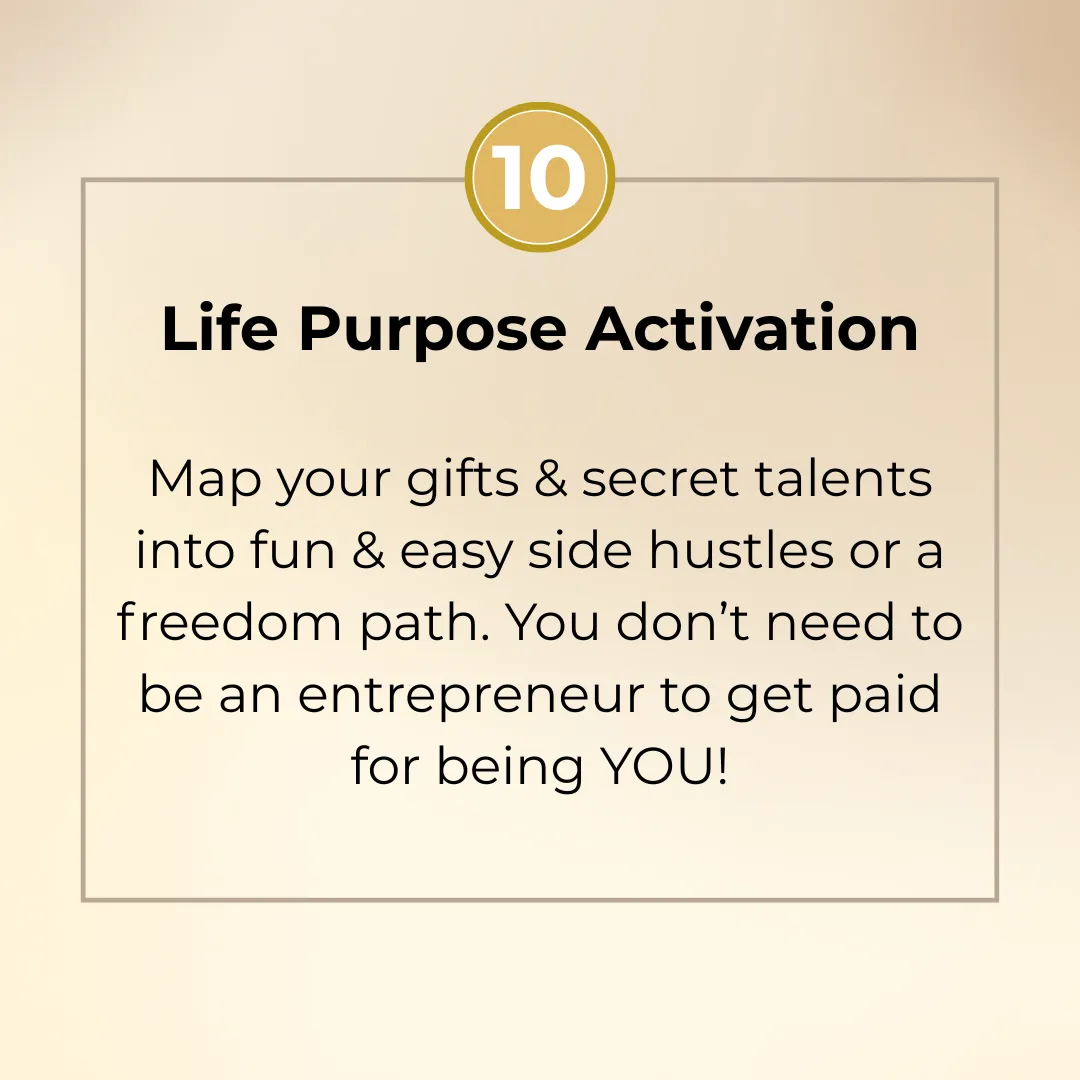 10

Life Purpose Activation

Map your gifts & secret talents into fun & easy side hustles or a freedom path. You don’t need to be an entrepreneur to get paid for being YOU!